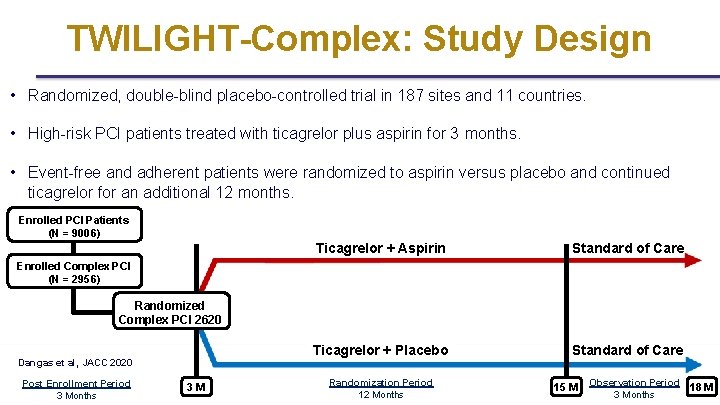 TWILIGHT-Complex: Study Design

• Randomized, double-blind placebo-controlled trial in 187 sites and 11 countries.

• High-risk PCI patients treated with ticagrelor plus aspirin for 3 months.

• Event-free and adherent patients were randomized to aspirin versus placebo and continued ticagrelor for an additional 12 months.

Enrolled PCI Patients (N = 9006)

Enrolled Complex PCI (N = 2956)

Randomized Complex PCI 2620

Ticagrelor + Aspirin

Standard of Care

Ticagrelor + Placebo

Standard of Care

Dangas et al, JACC 2020

Post Enrollment Period
3 Months

3 M

Randomization Period
12 Months

15 M

Observation Period
3 Months

18 M